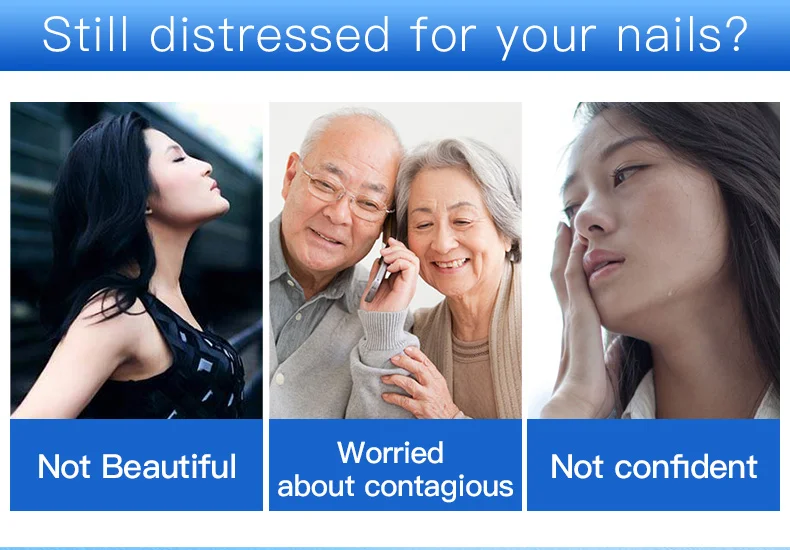 Still distressed for your nails?

Not Beautiful

Worried about contagious

Not confident